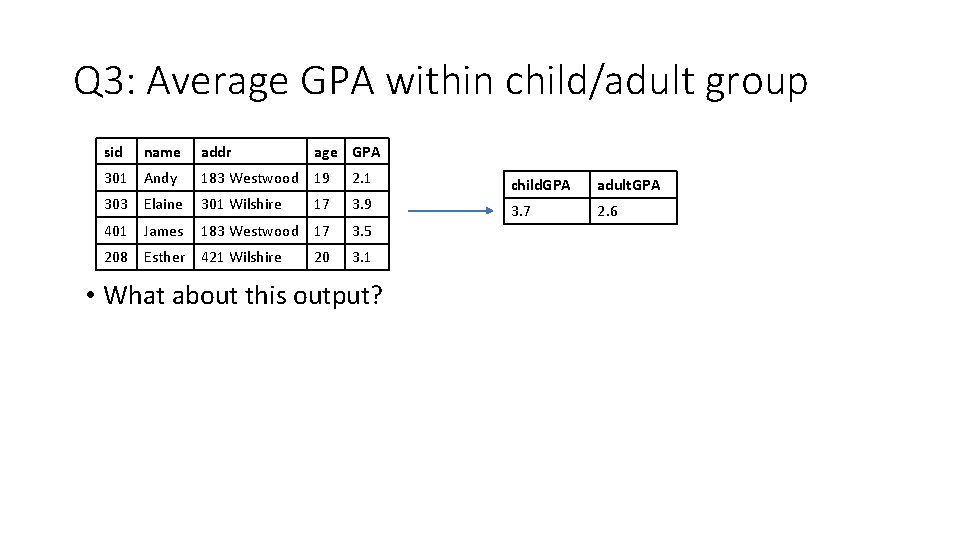 Q3: Average GPA within child/adult group

| sid | name | addr | age | GPA |
|---|---|---|---|---|
| 301 | Andy | 183 Westwood | 19 | 2.1 |
| 303 | Elaine | 301 Wilshire | 17 | 3.9 |
| 401 | James | 183 Westwood | 17 | 3.5 |
| 208 | Esther | 421 Wilshire | 20 | 3.1 |

| childGPA | adultGPA |
|---|---|
| 3.7 | 2.6 |

• What about this output?